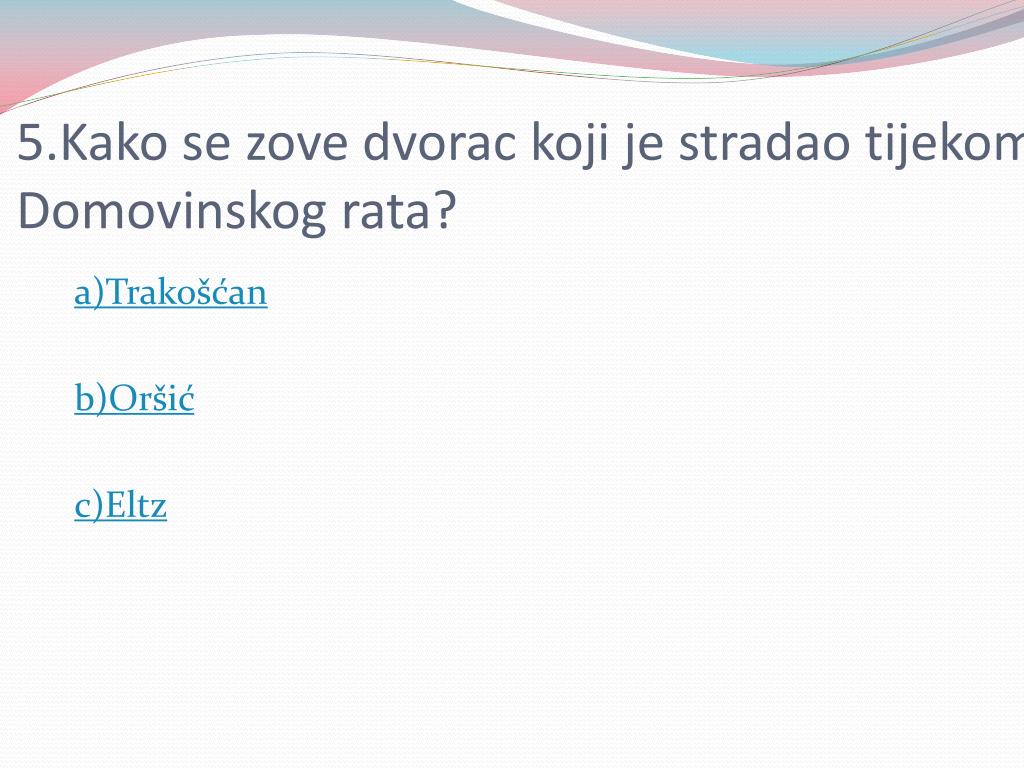 5.Kako se zove dvorac koji je stradao tijekom Domovinskog rata?

a)Trakošćan

b)Oršić

c)Eltz